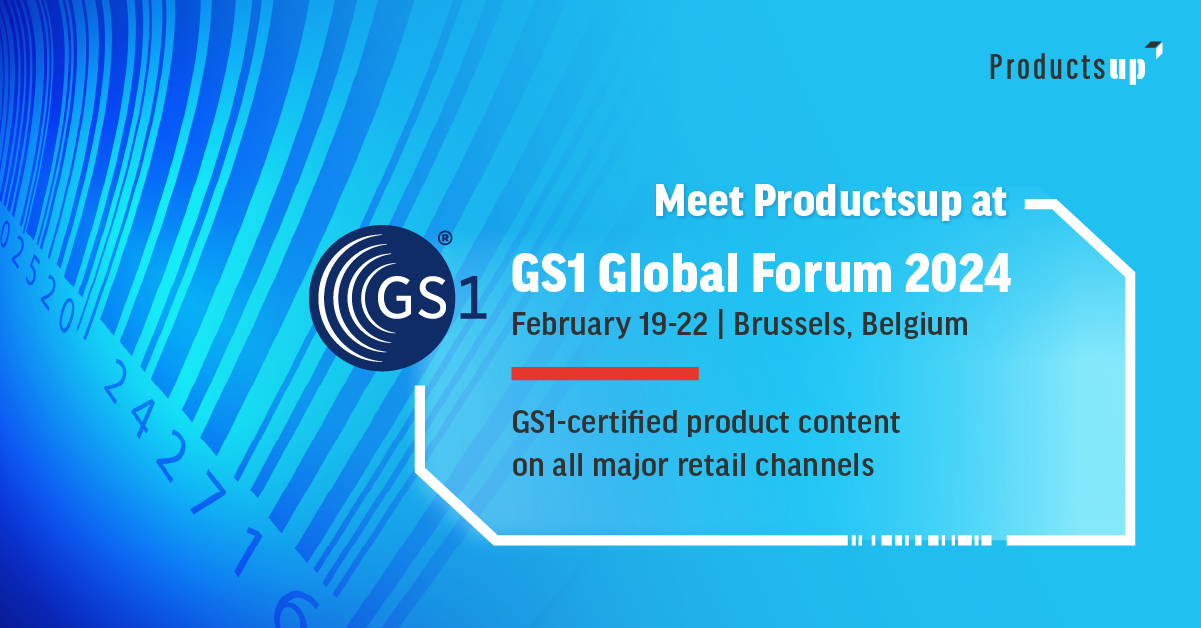 Productsup

Meet Productsup at

GS1®

GS1 Global Forum 2024

February 19-22 | Brussels, Belgium

GS1-certified product content on all major retail channels

02520 242716